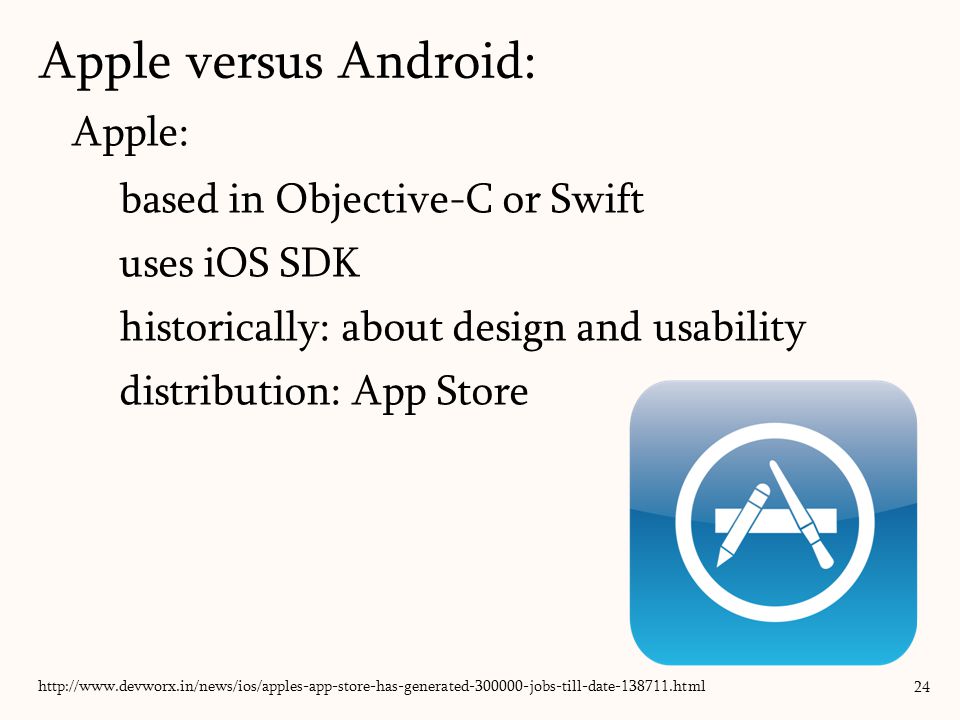 Apple versus Android:

Apple:

based in Objective-C or Swift

uses iOS SDK

historically: about design and usability

distribution: App Store

http://www.devworx.in/news/ios/apples-app-store-has-generated-300000-jobs-till-date-138711.html

24